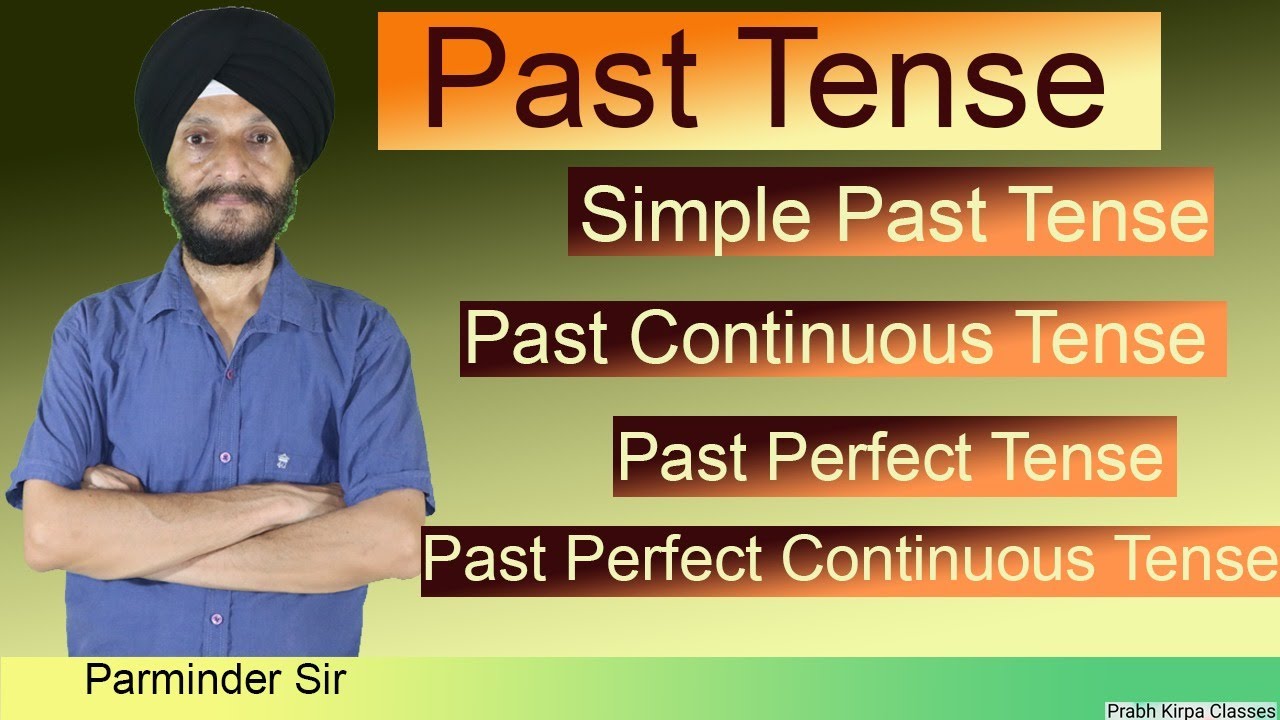 Past Tense

Simple Past Tense

Past Continuous Tense

Past Perfect Tense

Past Perfect Continuous Tense

Parminder Sir

Prabh Kirpa Classes